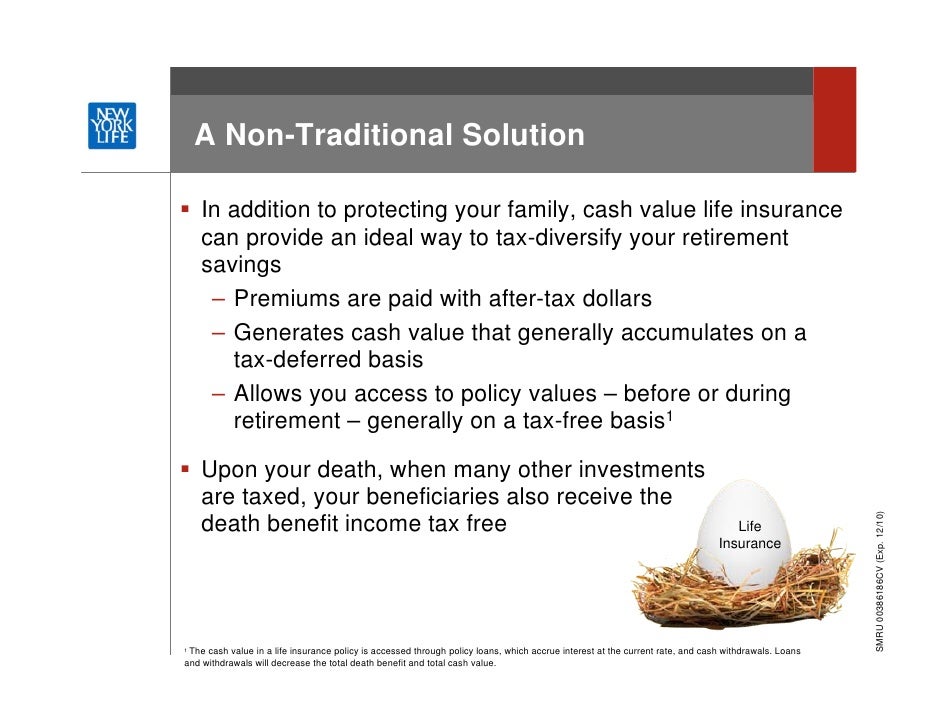 NEW YORK LIFE

A Non-Traditional Solution

▪ In addition to protecting your family, cash value life insurance can provide an ideal way to tax-diversify your retirement savings
– Premiums are paid with after-tax dollars
– Generates cash value that generally accumulates on a tax-deferred basis
– Allows you access to policy values – before or during retirement – generally on a tax-free basis$^1$

▪ Upon your death, when many other investments are taxed, your beneficiaries also receive the death benefit income tax free

Life Insurance

SMRU 00386186CV (Exp. 12/10)

$^1$ The cash value in a life insurance policy is accessed through policy loans, which accrue interest at the current rate, and cash withdrawals. Loans and withdrawals will decrease the total death benefit and total cash value.